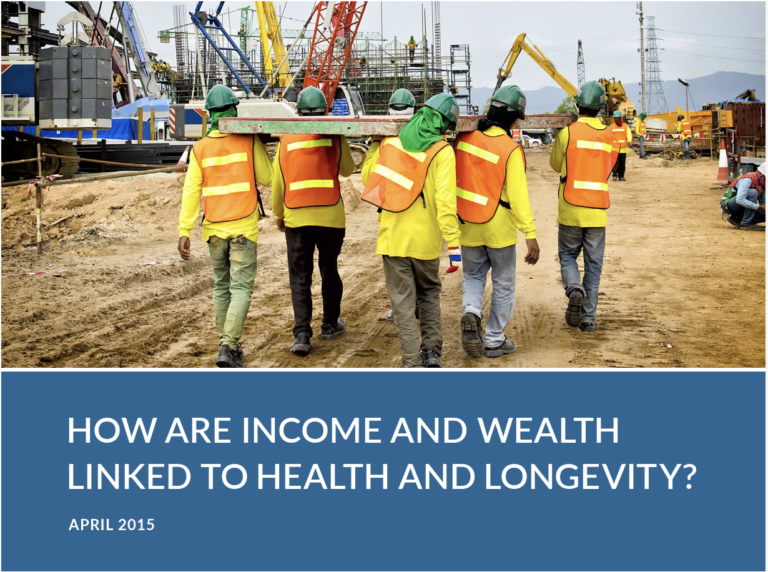 HOW ARE INCOME AND WEALTH LINKED TO HEALTH AND LONGEVITY?

APRIL 2015